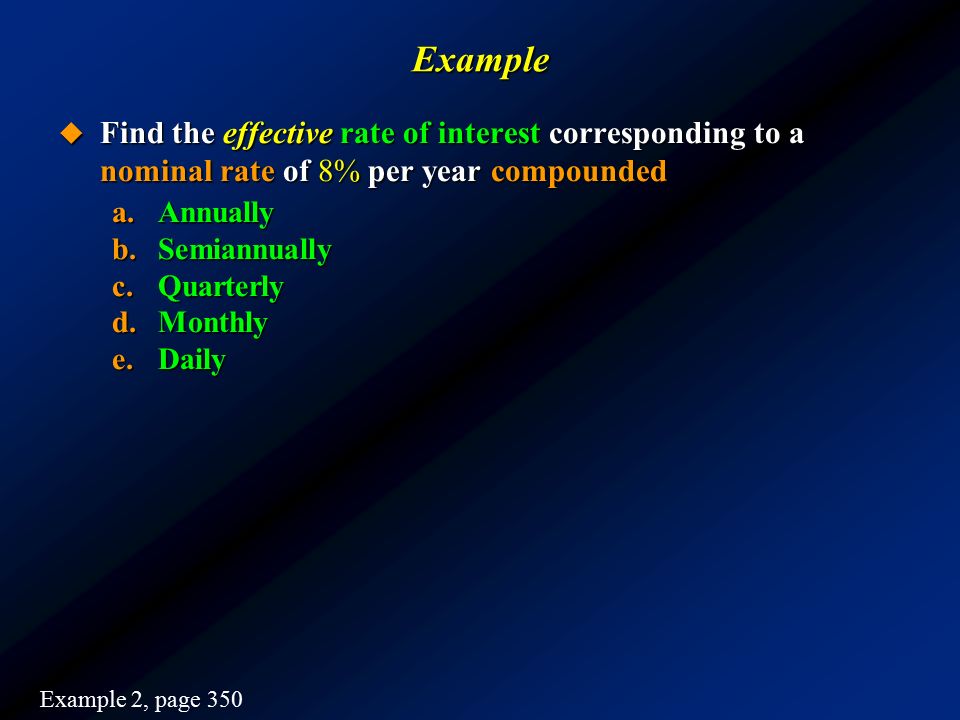 Example

Find the effective rate of interest corresponding to a nominal rate of 8% per year compounded

a. Annually
b. Semiannually
c. Quarterly
d. Monthly
e. Daily

Example 2, page 350